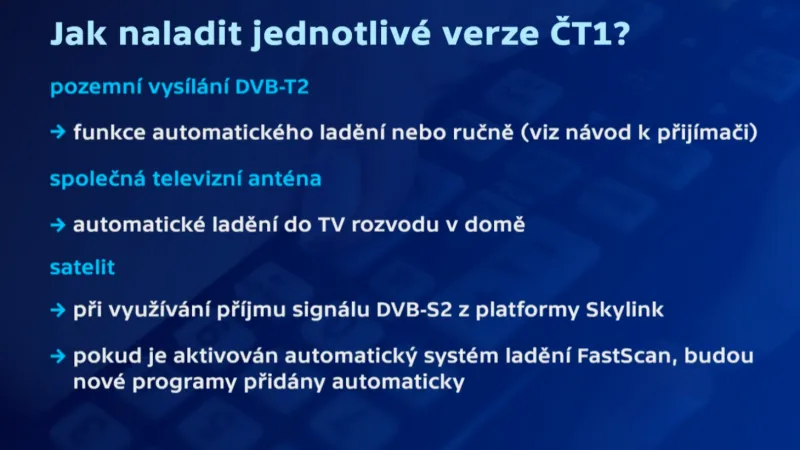 Jak naladit jednotlivé verze ČT1?

pozemní vysílání DVB-T2

→ funkce automatického ladění nebo ručně (viz návod k přijímači)

společná televizní anténa

→ automatické ladění do TV rozvodu v domě

satelit

→ při využívání příjmu signálu DVB-S2 z platformy Skylink

→ pokud je aktivován automatický systém ladění FastScan, budou nové programy přidány automaticky